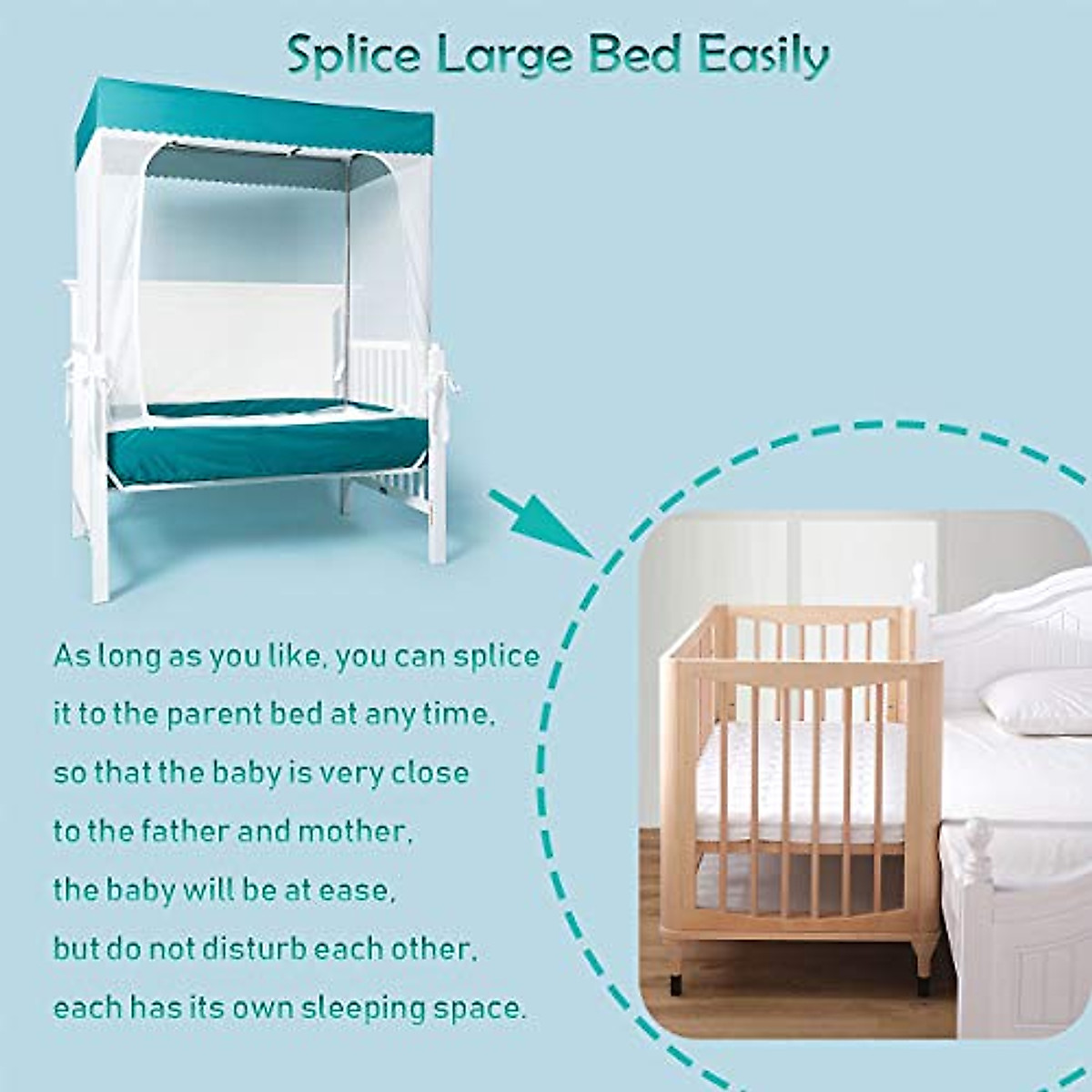 Splice Large Bed Easily

As long as you like, you can splice it to the parent bed at any time, so that the baby is very close to the father and mother, the baby will be at ease, but do not disturb each other, each has its own sleeping space.